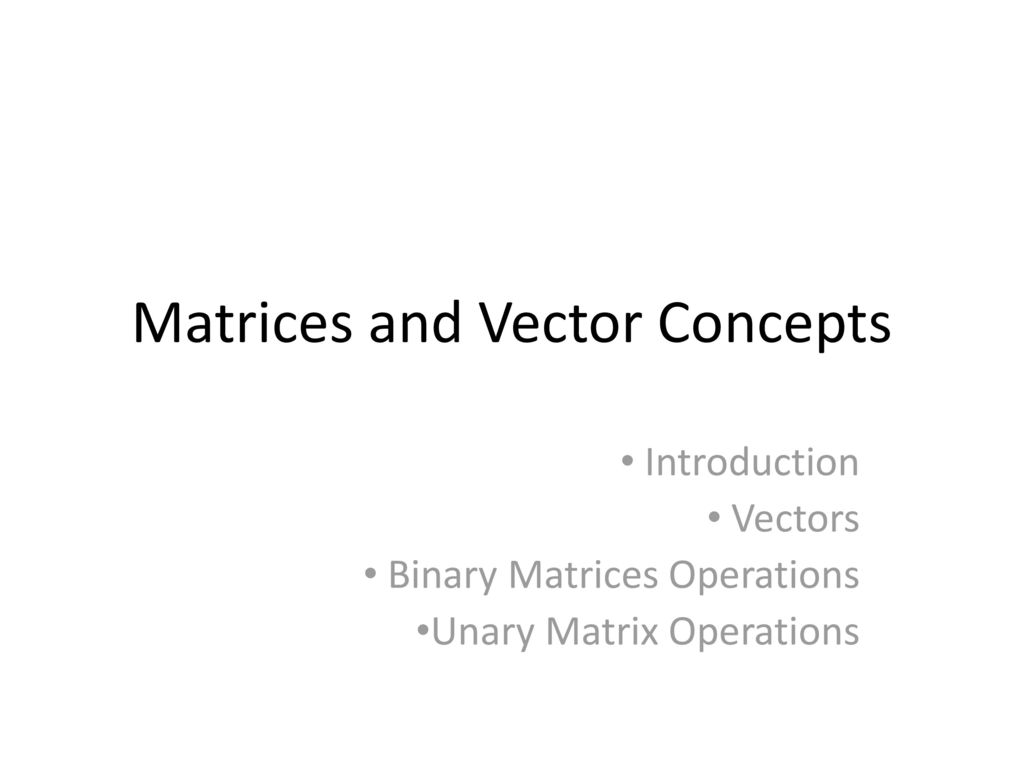 Matrices and Vector Concepts

• Introduction
• Vectors
• Binary Matrices Operations
•Unary Matrix Operations